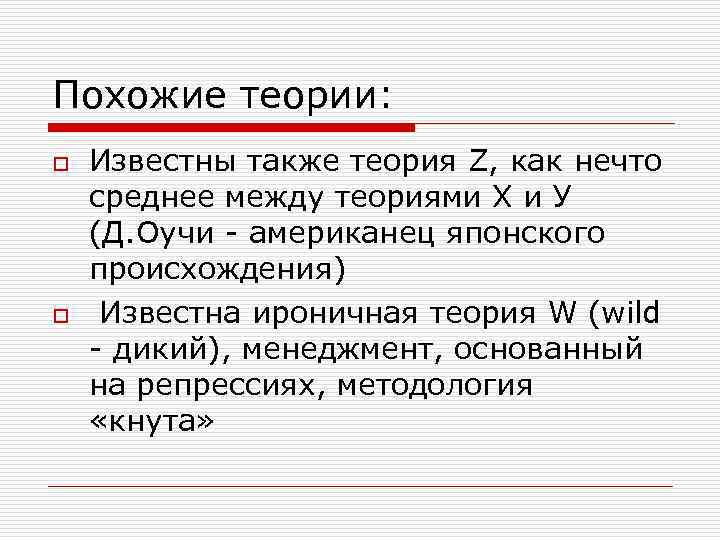 Похожие теории:

Известны также теория Z, как нечто среднее между теориями X и У (Д.Оучи - американец японского происхождения)

Известна ироничная теория W (wild - дикий), менеджмент, основанный на репрессиях, методология «кнута»